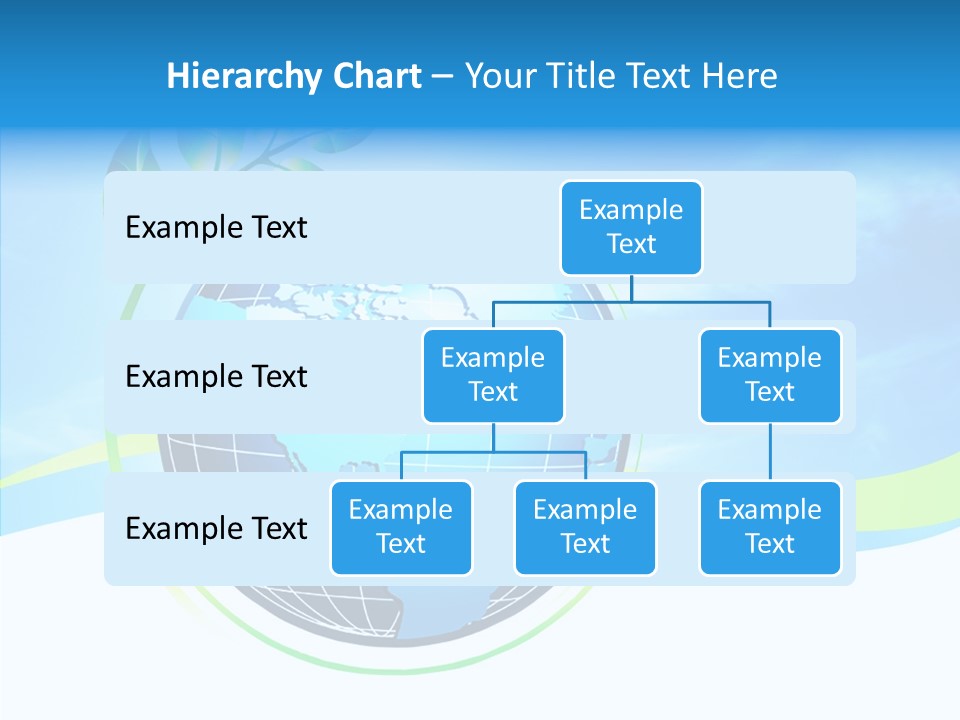 Hierarchy Chart – Your Title Text Here

Example Text

Example Text

Example Text

Example Text

Example Text

Example Text

Example Text

Example Text

Example Text